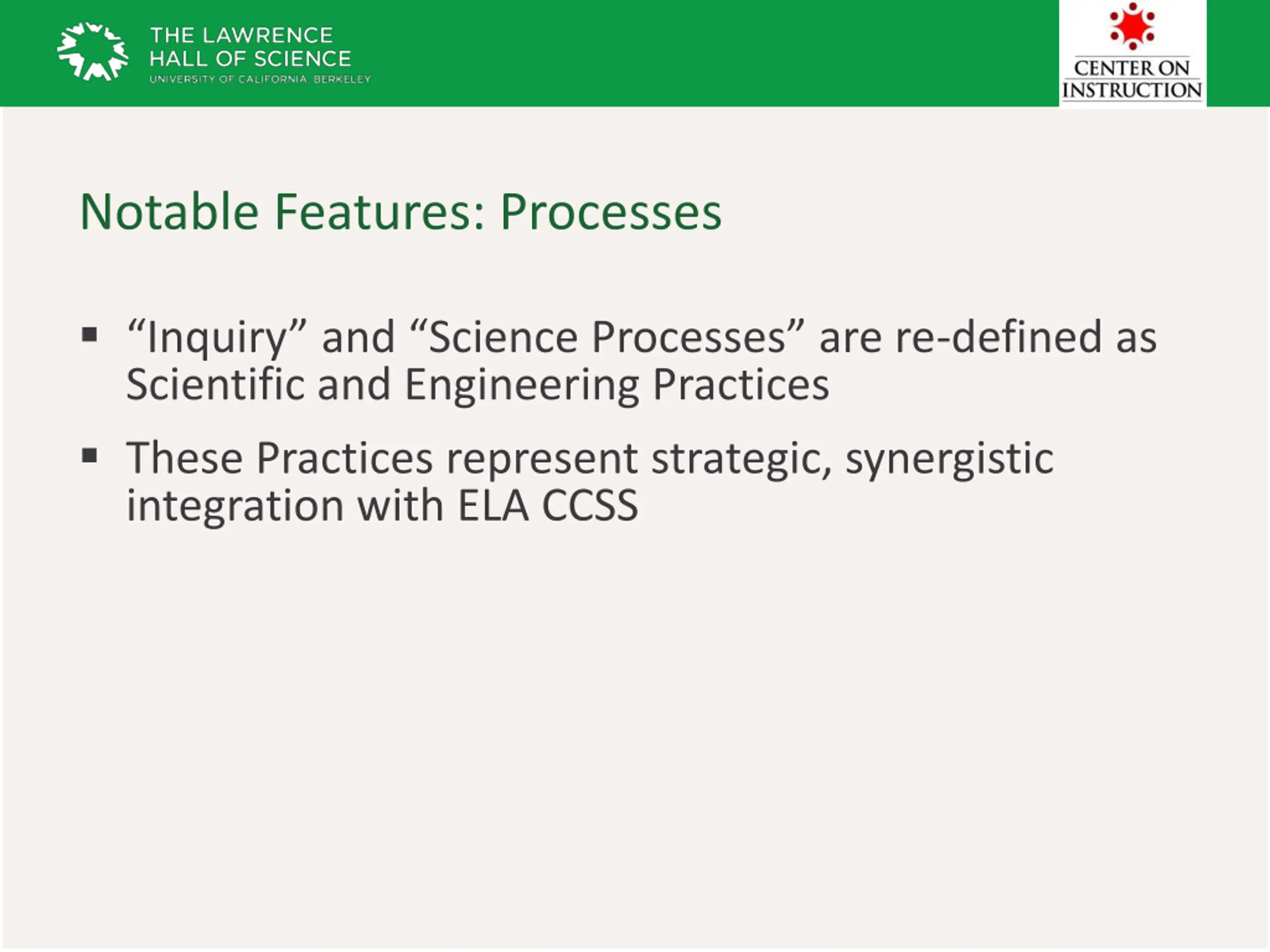 THE LAWRENCE
HALL OF SCIENCE
UNIVERSITY OF CALIFORNIA, BERKELEY

CENTER ON
INSTRUCTION

Notable Features: Processes

▪ “Inquiry” and “Science Processes” are re-defined as Scientific and Engineering Practices

▪ These Practices represent strategic, synergistic integration with ELA CCSS